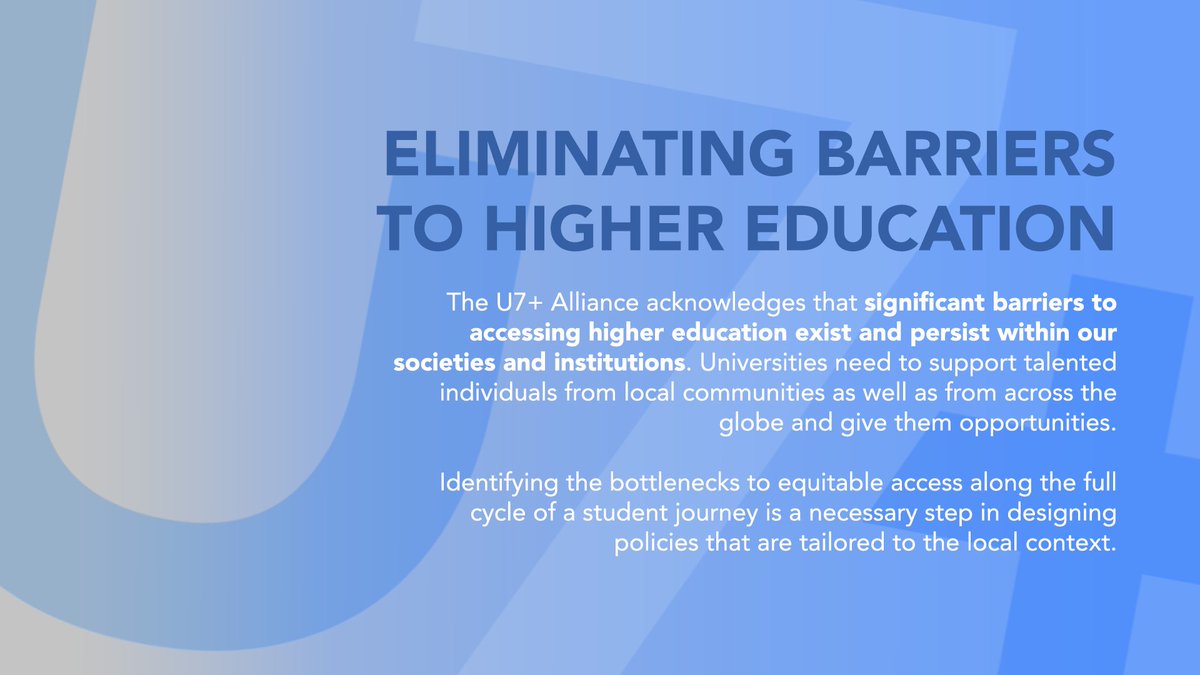 ELIMINATING BARRIERS TO HIGHER EDUCATION

The U7+ Alliance acknowledges that significant barriers to accessing higher education exist and persist within our societies and institutions. Universities need to support talented individuals from local communities as well as from across the globe and give them opportunities.

Identifying the bottlenecks to equitable access along the full cycle of a student journey is a necessary step in designing policies that are tailored to the local context.